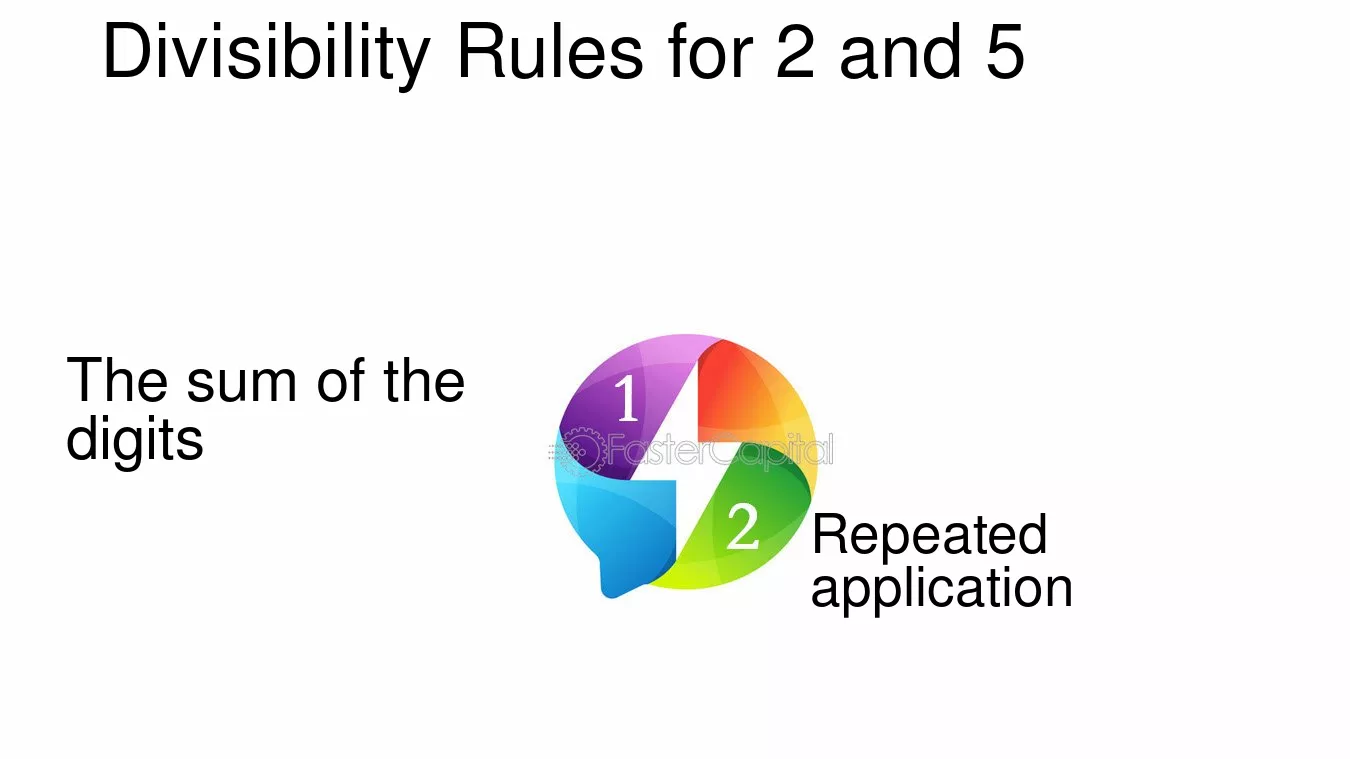 Divisibility Rules for 2 and 5

The sum of the digits

1

FasterCapital

2

Repeated application